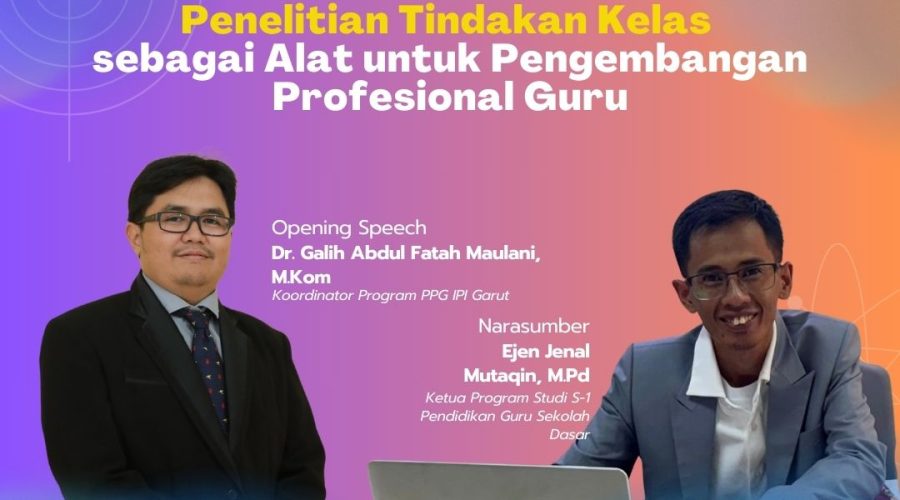 Penelitian Tindakan Kelas
sebagai Alat untuk Pengembangan Profesional Guru

Opening Speech
Dr. Galih Abdul Fatah Maulani, M.Kom
Koordinator Program PPG IPI Garut

Narasumber
Ejen Jenal Mutaqin, M.Pd
Ketua Program Studi S-1 Pendidikan Guru Sekolah Dasar